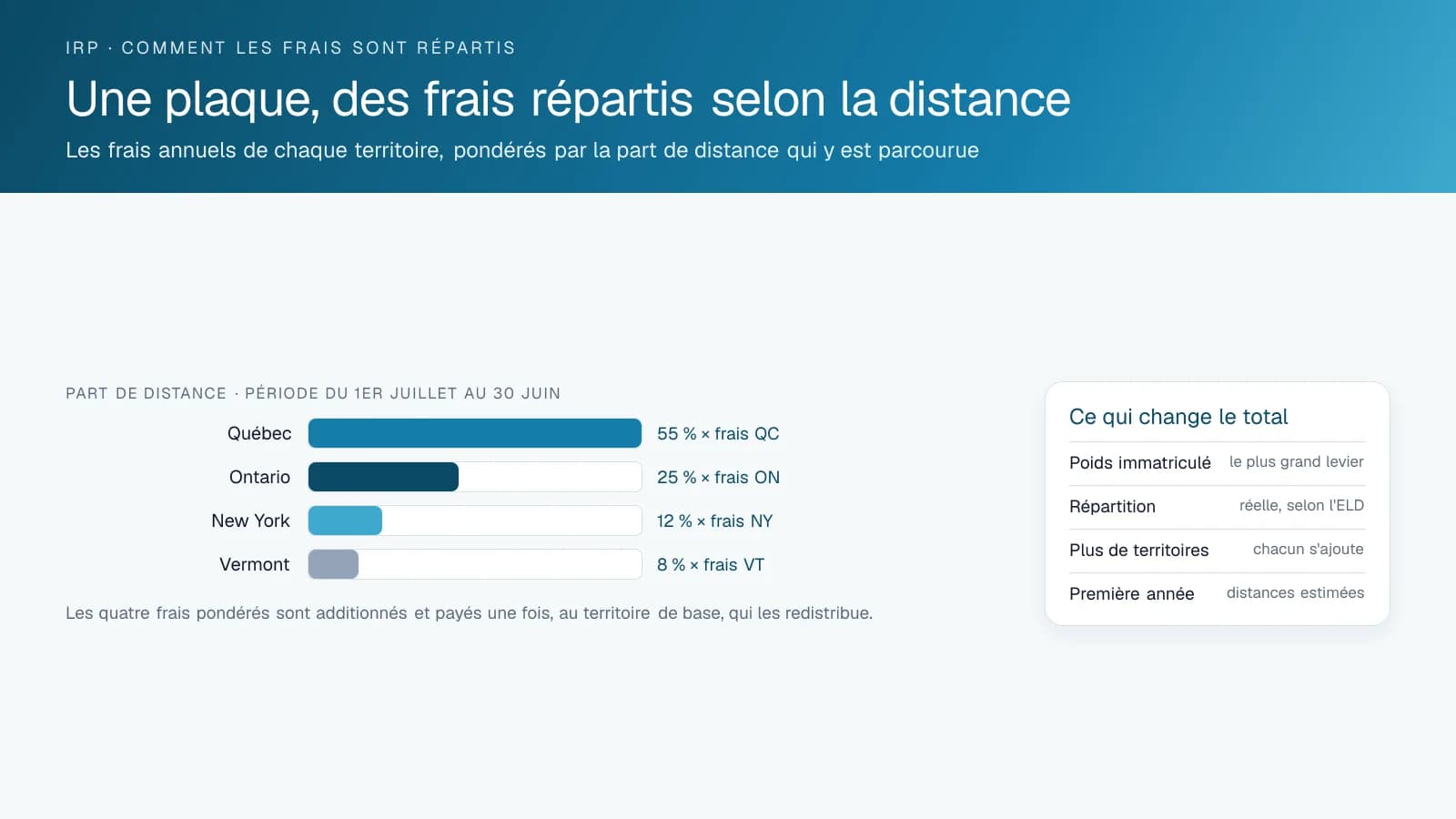 IRP · COMMENT LES FRAIS SONT RÉPARTIS

Une plaque, des frais répartis selon la distance

Les frais annuels de chaque territoire, pondérés par la part de distance qui y est parcourue

PART DE DISTANCE · PÉRIODE DU 1ER JUILLET AU 30 JUIN

Québec
55 % × frais QC

Ontario
25 % × frais ON

New York
12 % × frais NY

Vermont
8 % × frais VT

Les quatre frais pondérés sont additionnés et payés une fois, au territoire de base, qui les redistribue.

Ce qui change le total

Poids immatriculé le plus grand levier

Répartition réelle, selon l'ELD

Plus de territoires chacun s'ajoute

Première année distances estimées